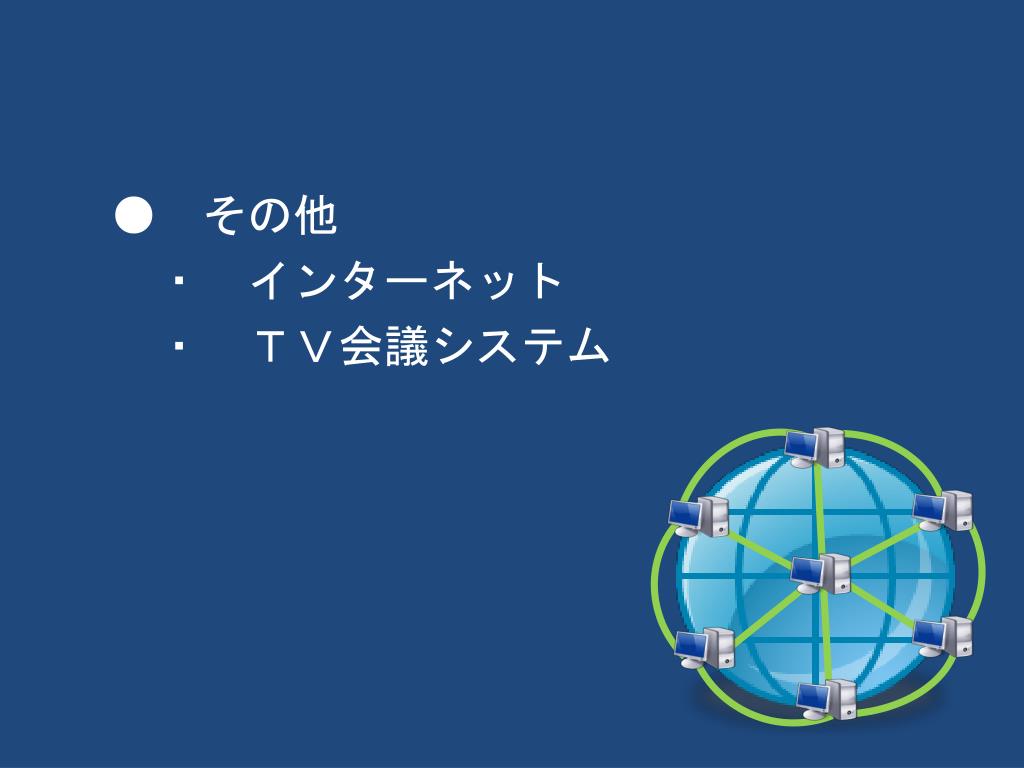 ● その他
・ インターネット
・ ＴＶ会議システム